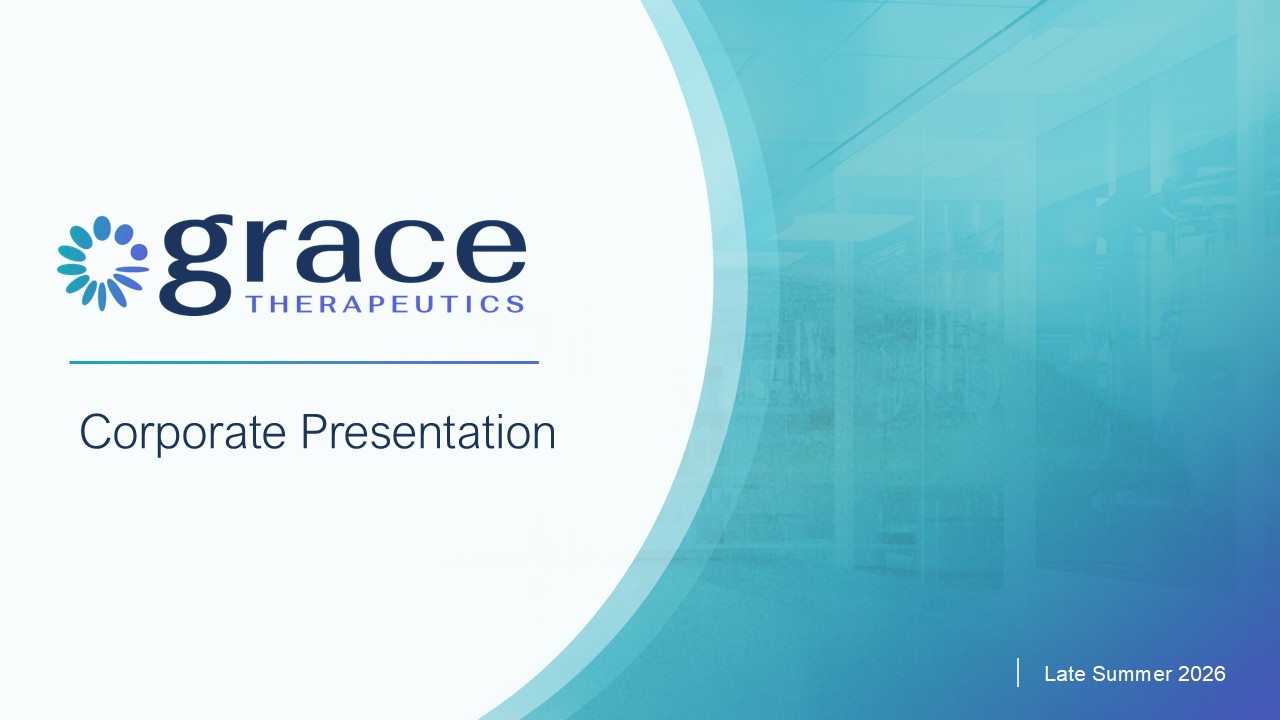 grace
THERAPEUTICS

Corporate Presentation

Late Summer 2026